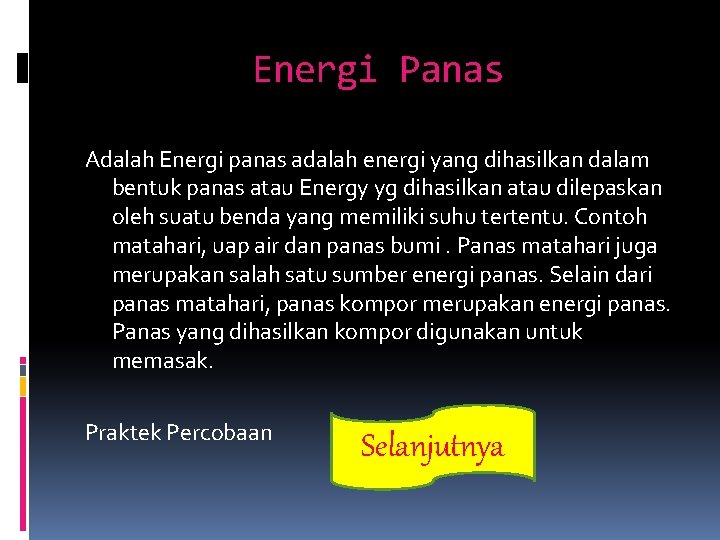 Energi Panas

Adalah Energi panas adalah energi yang dihasilkan dalam bentuk panas atau Energy yg dihasilkan atau dilepaskan oleh suatu benda yang memiliki suhu tertentu. Contoh matahari, uap air dan panas bumi . Panas matahari juga merupakan salah satu sumber energi panas. Selain dari panas matahari, panas kompor merupakan energi panas. Panas yang dihasilkan kompor digunakan untuk memasak.

Praktek Percobaan

Selanjutnya